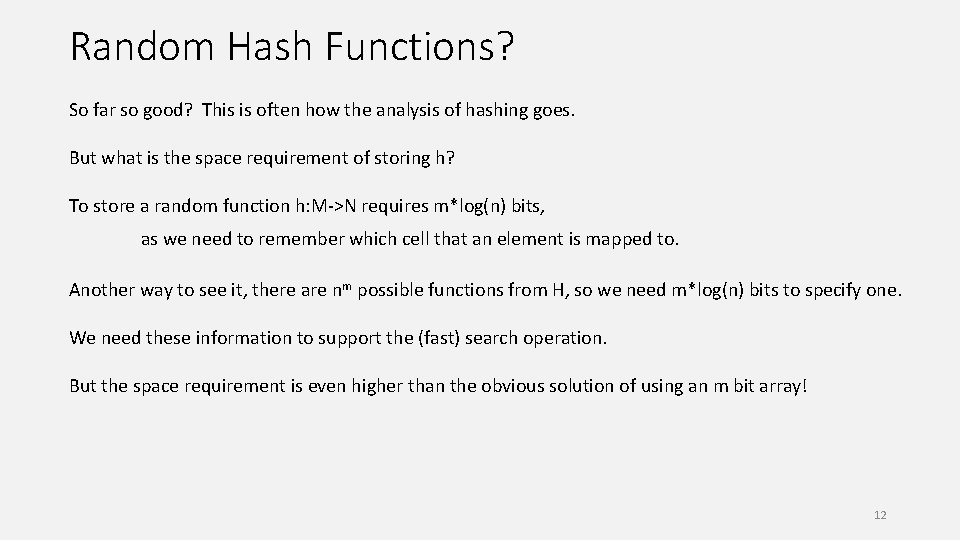 Random Hash Functions?

So far so good? This is often how the analysis of hashing goes.

But what is the space requirement of storing h?

To store a random function h:M->N requires m*log(n) bits,

as we need to remember which cell that an element is mapped to.

Another way to see it, there are $n^m$ possible functions from H, so we need m*log(n) bits to specify one.

We need these information to support the (fast) search operation.

But the space requirement is even higher than the obvious solution of using an m bit array!

12